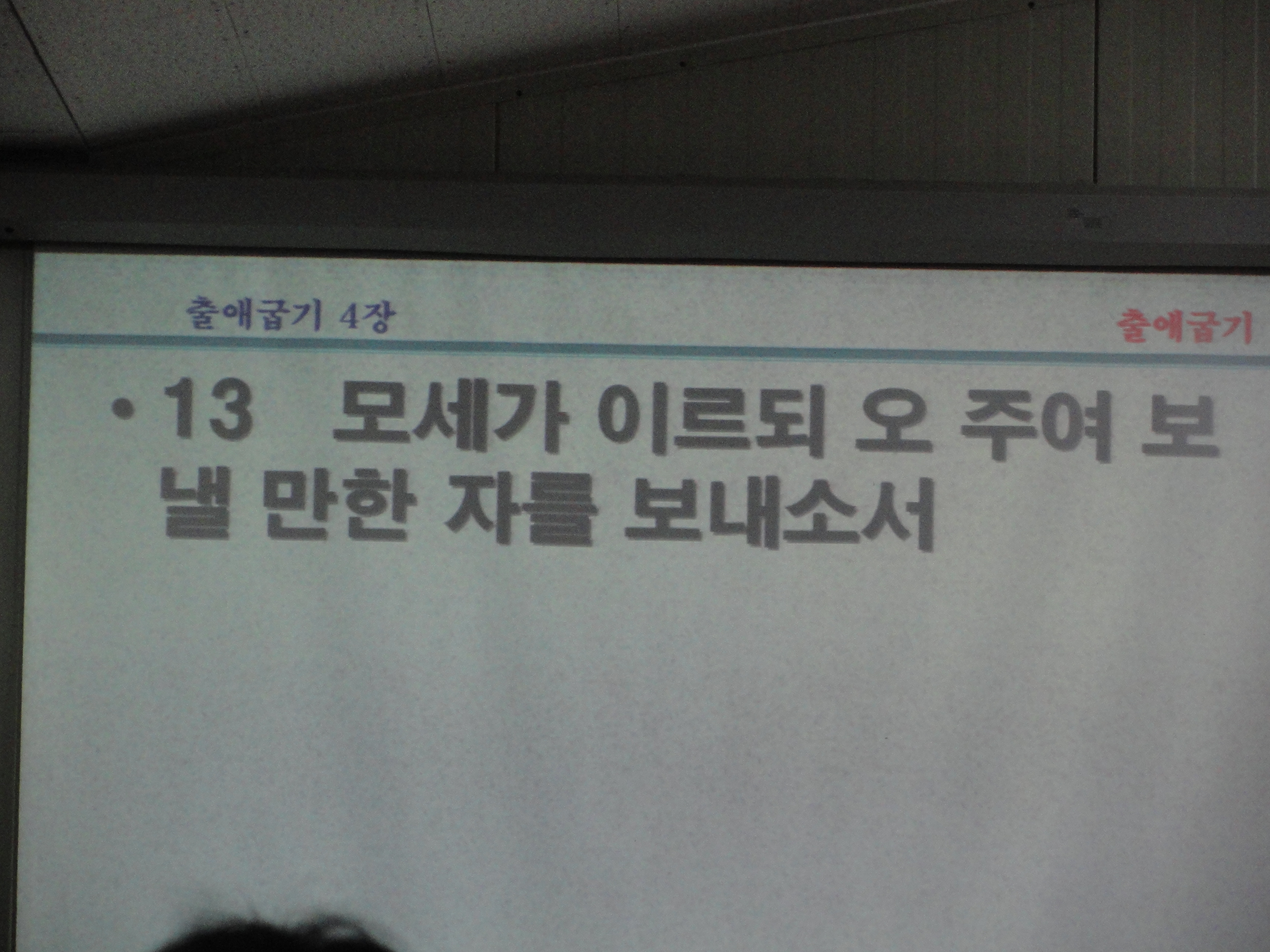 출애굽기 4장

출애굽기

• 13 모세가 이르되 오 주여 보낼 만한 자를 보내소서